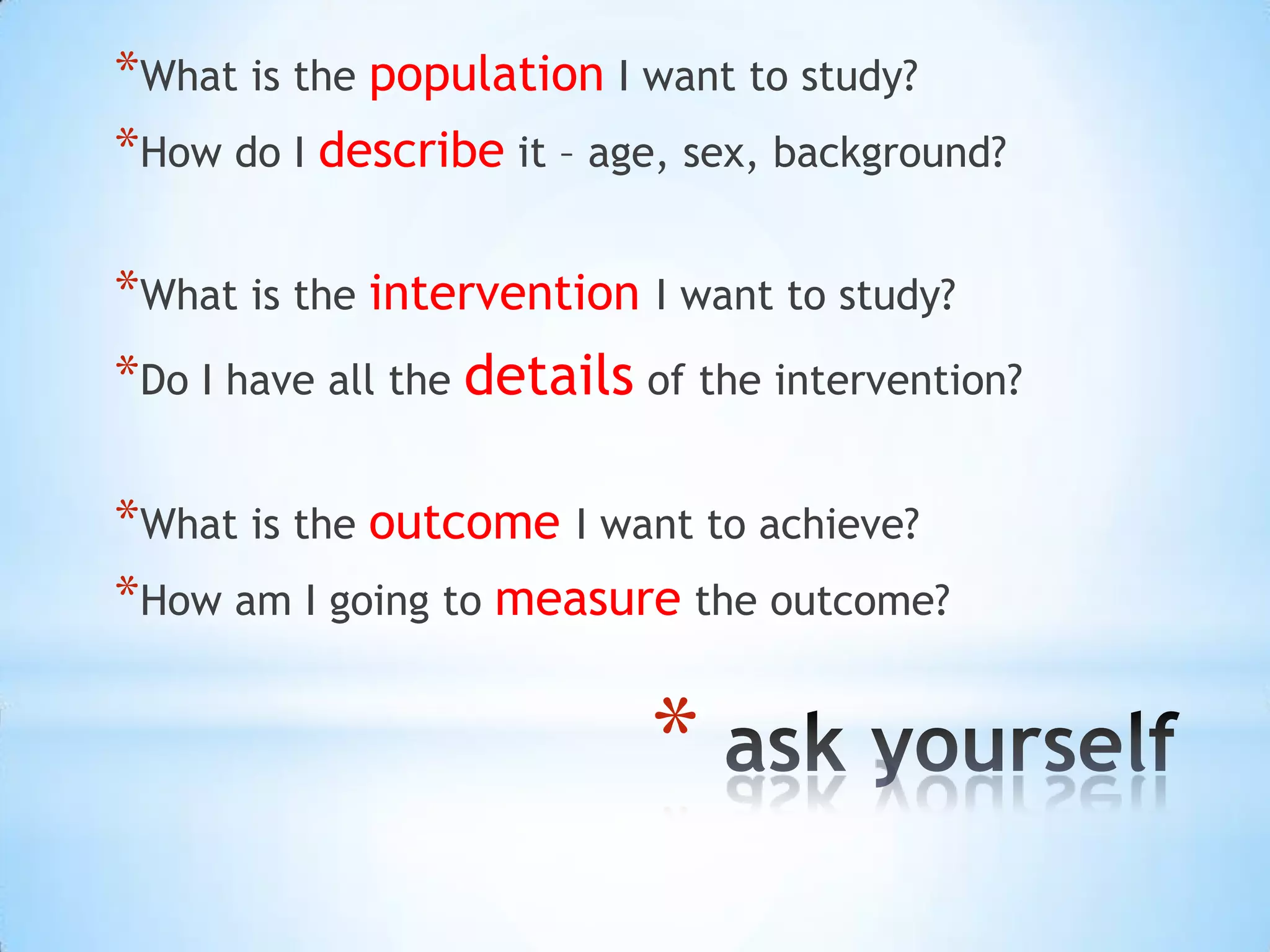 *What is the population I want to study?
*How do I describe it – age, sex, background?

*What is the intervention I want to study?
*Do I have all the details of the intervention?

*What is the outcome I want to achieve?
*How am I going to measure the outcome?

* ask yourself